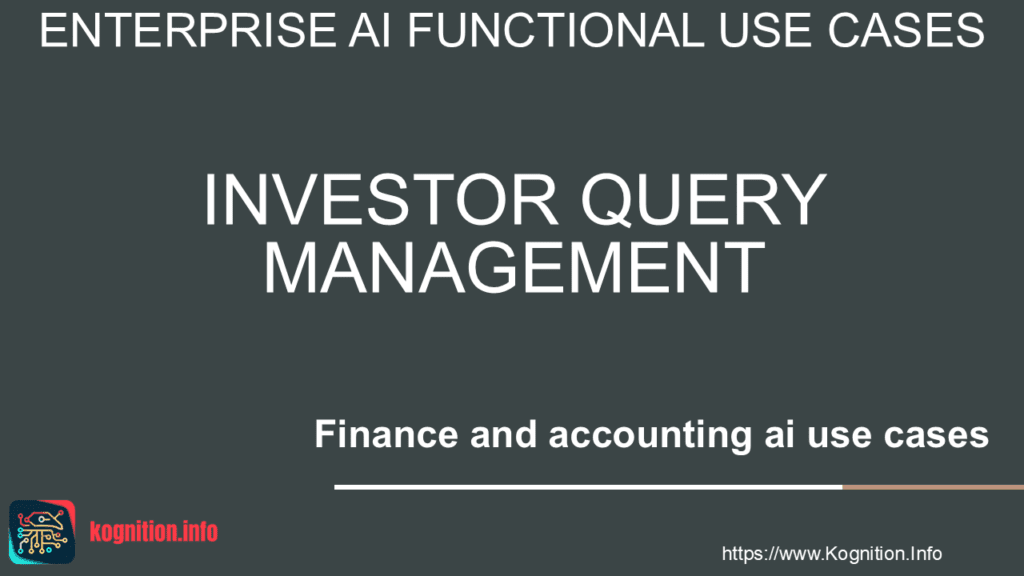 ENTERPRISE AI FUNCTIONAL USE CASES

INVESTOR QUERY MANAGEMENT

Finance and accounting ai use cases

kognition.info

https://www.Kognition.Info